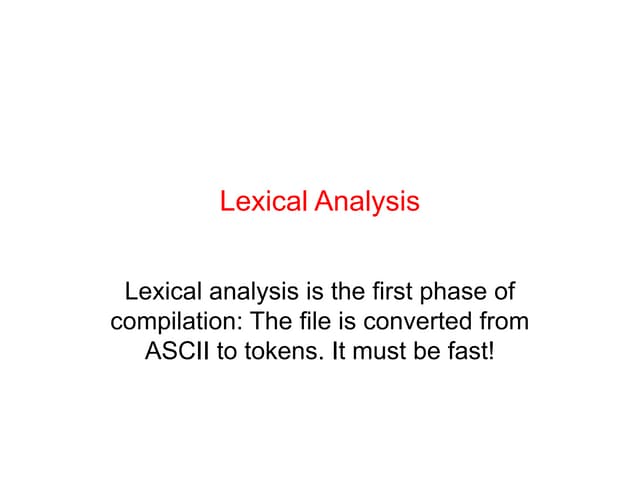 Lexical Analysis

Lexical analysis is the first phase of compilation: The file is converted from ASCII to tokens. It must be fast!